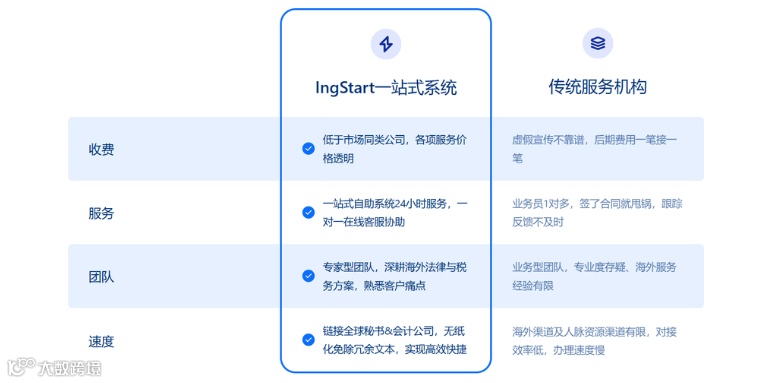 | | IngStart一站式系统 | 传统服务机构 |
|---|---|---|
| 收费 | 低于市场同类公司，各项服务价格透明 | 虚假宣传不靠谱，后期费用一笔接一笔 |
| 服务 | 一站式自助系统24小时服务，一对一在线客服协助 | 业务员1对多，签了合同就甩锅，跟踪反馈不及时 |
| 团队 | 专家型团队，深耕海外法律与税务方案，熟悉客户痛点 | 业务型团队，专业度存疑、海外服务经验有限 |
| 速度 | 链接全球秘书&会计公司，无纸化免除冗余文本，实现高效快捷 | 海外渠道及人脉资源渠道有限，对接效率低，办理速度慢 |

大数跨境